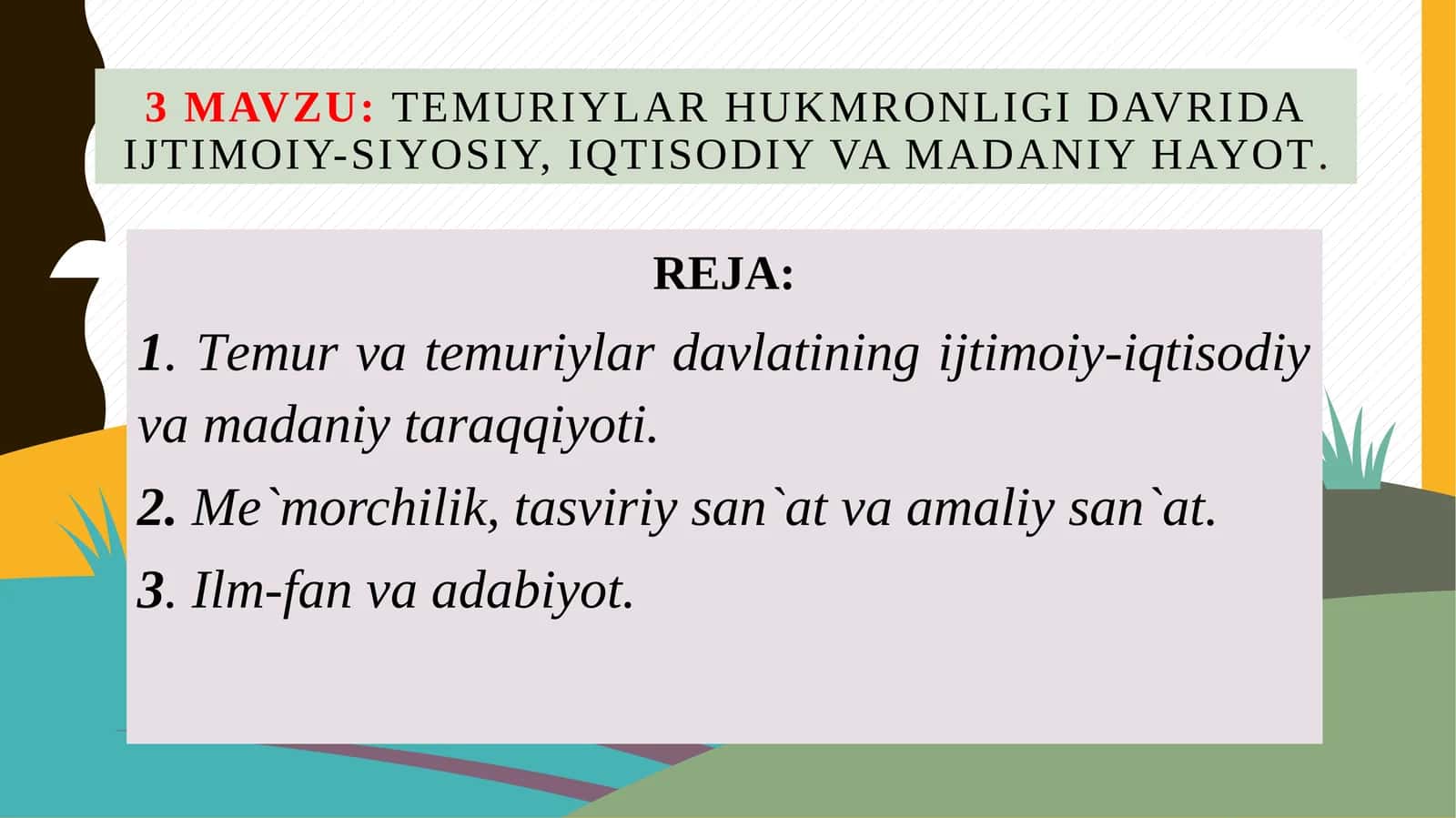 3 MAVZU: TEMURIYLAR HUKMRONLIGI DAVRIDA IJTIMOIY-SIYOSIY, IQTISODIY VA MADANIY HAYOT.

REJA:

1. Temur va temuriylar davlatining ijtimoiy-iqtisodiy va madaniy taraqqiyoti.

2. Me`morchilik, tasviriy san`at va amaliy san`at.

3. Ilm-fan va adabiyot.